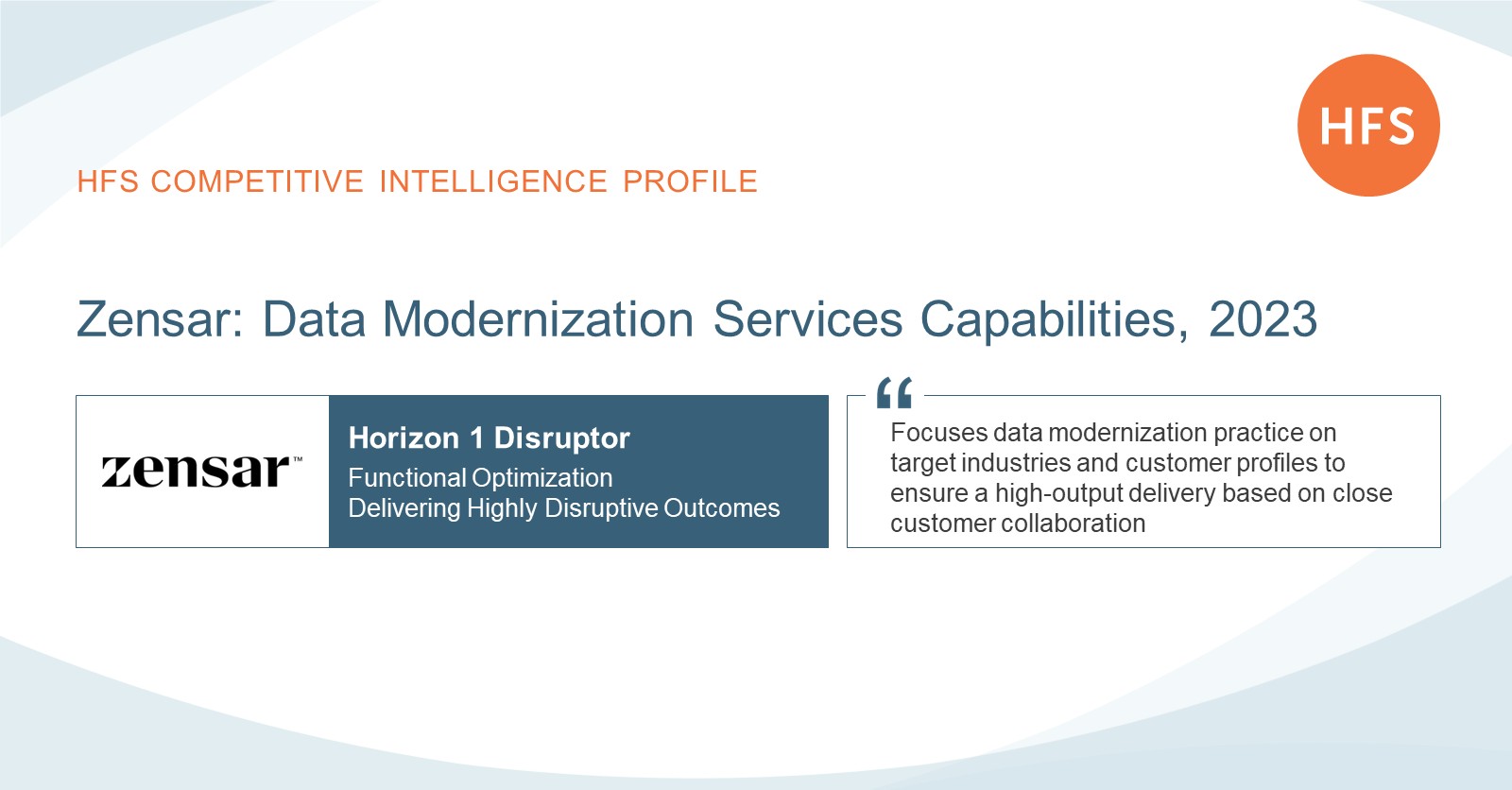 HFS

HFS COMPETITIVE INTELLIGENCE PROFILE

Zensar: Data Modernization Services Capabilities, 2023

zensar™

Horizon 1 Disruptor
Functional Optimization
Delivering Highly Disruptive Outcomes

“

Focuses data modernization practice on target industries and customer profiles to ensure a high-output delivery based on close customer collaboration